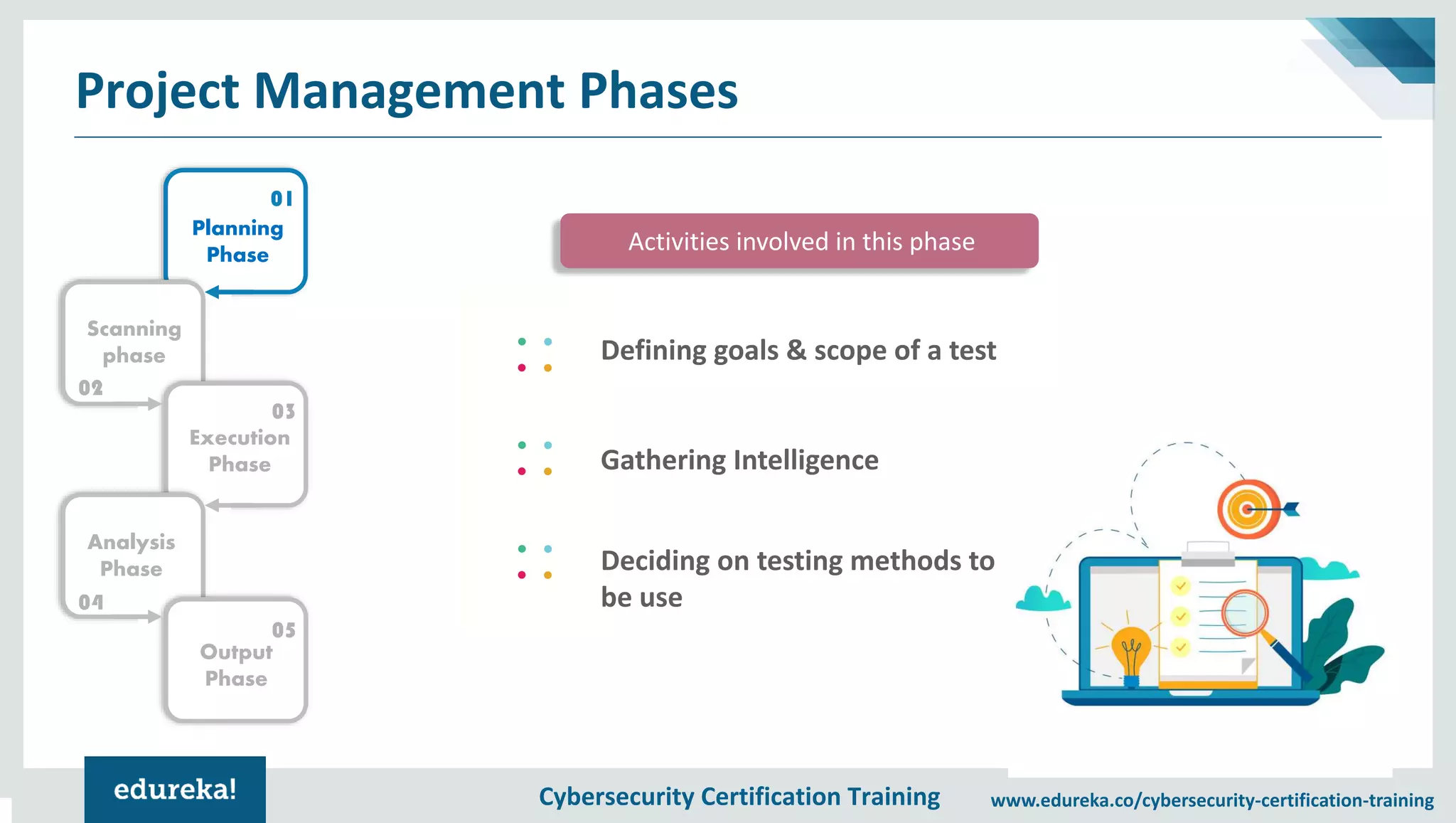 Project Management Phases

01
Planning Phase

Scanning phase
02

03
Execution Phase

Analysis Phase
04

05
Output Phase

Activities involved in this phase

Defining goals & scope of a test

Gathering Intelligence

Deciding on testing methods to be use

edureka!

Cybersecurity Certification Training

www.edureka.co/cybersecurity-certification-training